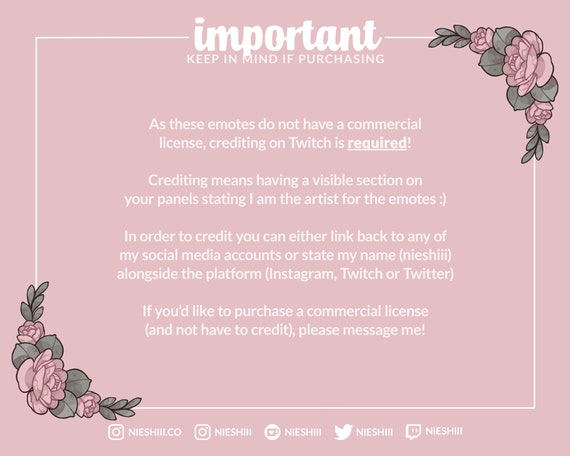 important
KEEP IN MIND IF PURCHASING

As these emotes do not have a commercial license, crediting on Twitch is required!

Crediting means having a visible section on your panels stating I am the artist for the emotes :)

In order to credit you can either link back to any of my social media accounts or state my name (nieshiii) alongside the platform (Instagram, Twitch or Twitter)

If you'd like to purchase a commercial license (and not have to credit), please message me!

NIESHIII.CO NIESHIII NIESHIII NIESHIII NIESHIII